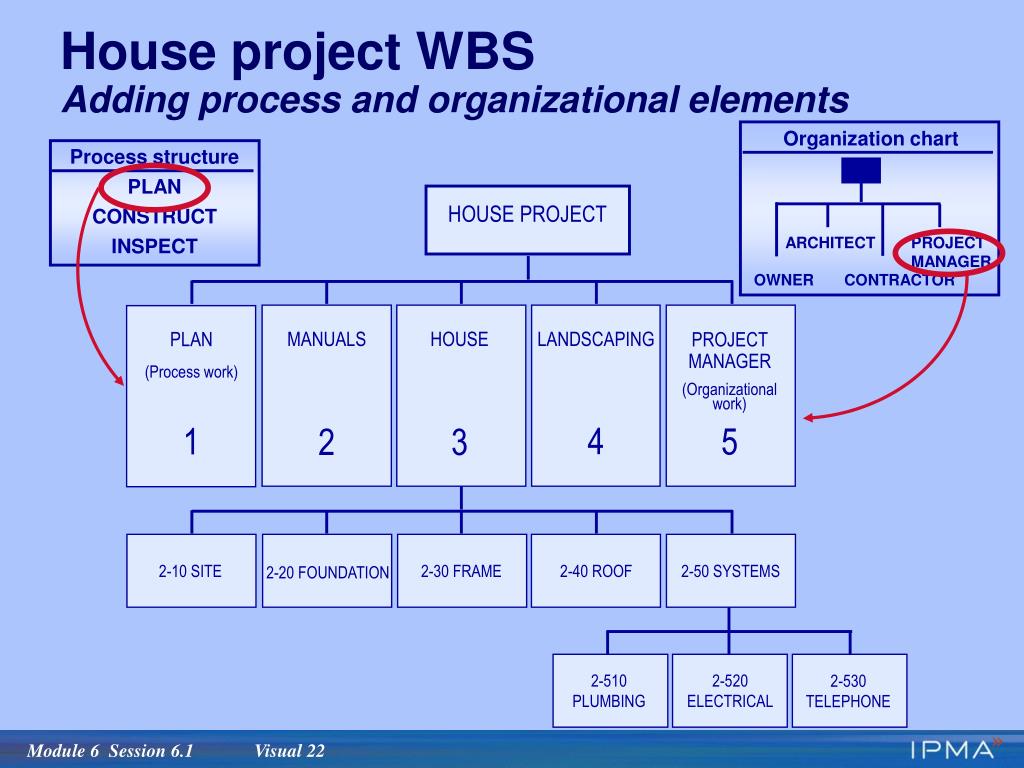 House project WBS
Adding process and organizational elements

Process structure
PLAN
CONSTRUCT
INSPECT

Organization chart
ARCHITECT
PROJECT MANAGER
OWNER
CONTRACTOR

HOUSE PROJECT

PLAN
(Process work)
1

MANUALS
2

HOUSE
3

LANDSCAPING
4

PROJECT MANAGER
(Organizational work)
5

2-10 SITE

2-20 FOUNDATION

2-30 FRAME

2-40 ROOF

2-50 SYSTEMS

2-510 PLUMBING

2-520 ELECTRICAL

2-530 TELEPHONE

Module 6 Session 6.1
Visual 22
IPMA